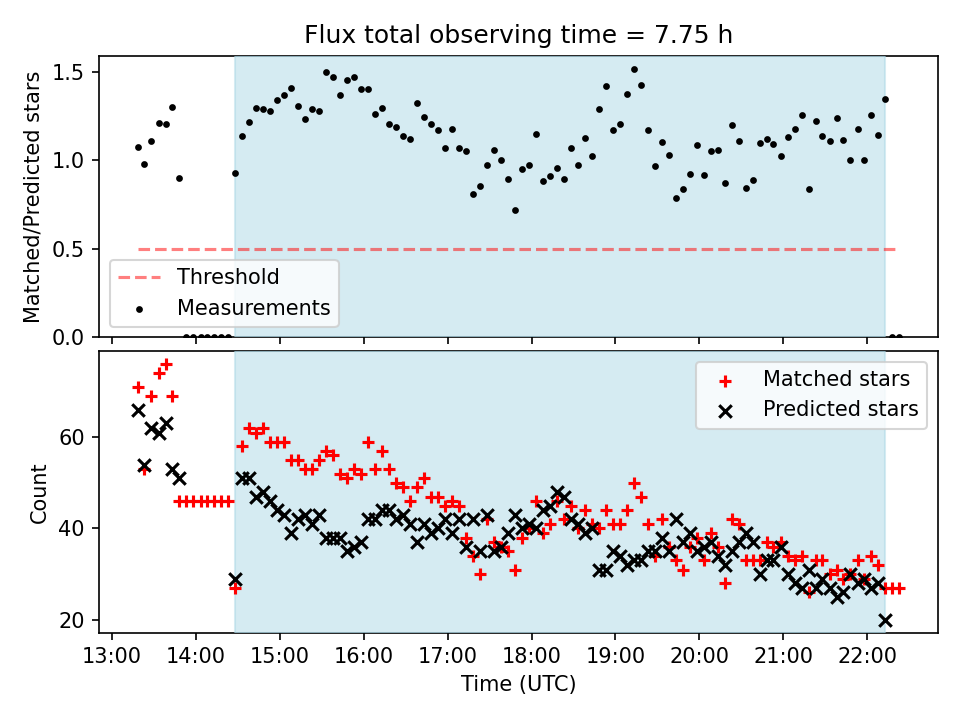 Flux total observing time = 7.75 h

Matched/Predicted stars

1.5
1.0
0.5
0.0

Threshold
Measurements

Count

60
40
20

Matched stars
Predicted stars

13:00 14:00 15:00 16:00 17:00 18:00 19:00 20:00 21:00 22:00

Time (UTC)